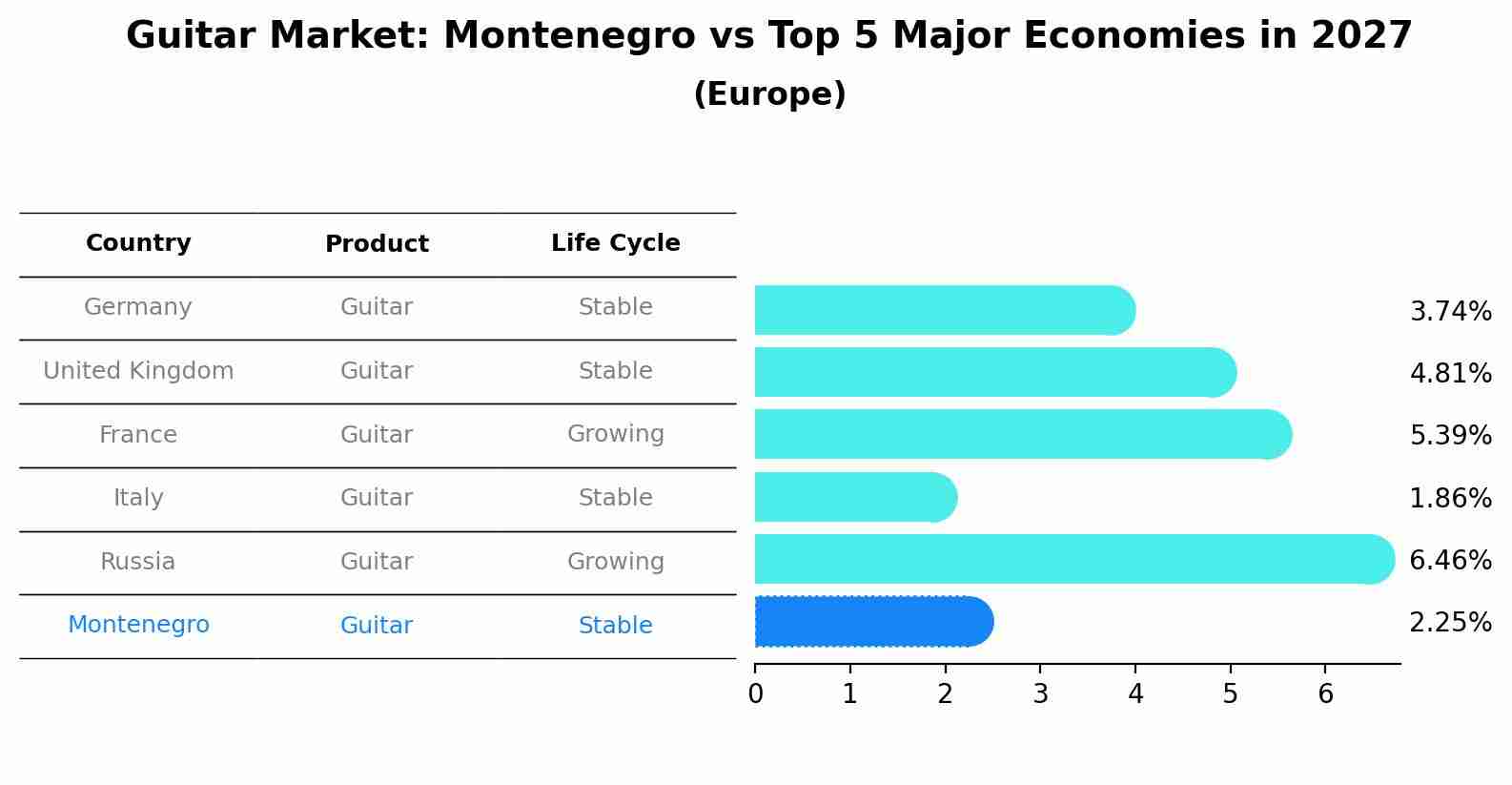 Guitar Market: Montenegro vs Top 5 Major Economies in 2027
(Europe)

| Country | Product | Life Cycle |
|---|---|---|
| Germany | Guitar | Stable |
| United Kingdom | Guitar | Stable |
| France | Guitar | Growing |
| Italy | Guitar | Stable |
| Russia | Guitar | Growing |
| Montenegro | Guitar | Stable |

3.74%
4.81%
5.39%
1.86%
6.46%
2.25%

0 1 2 3 4 5 6